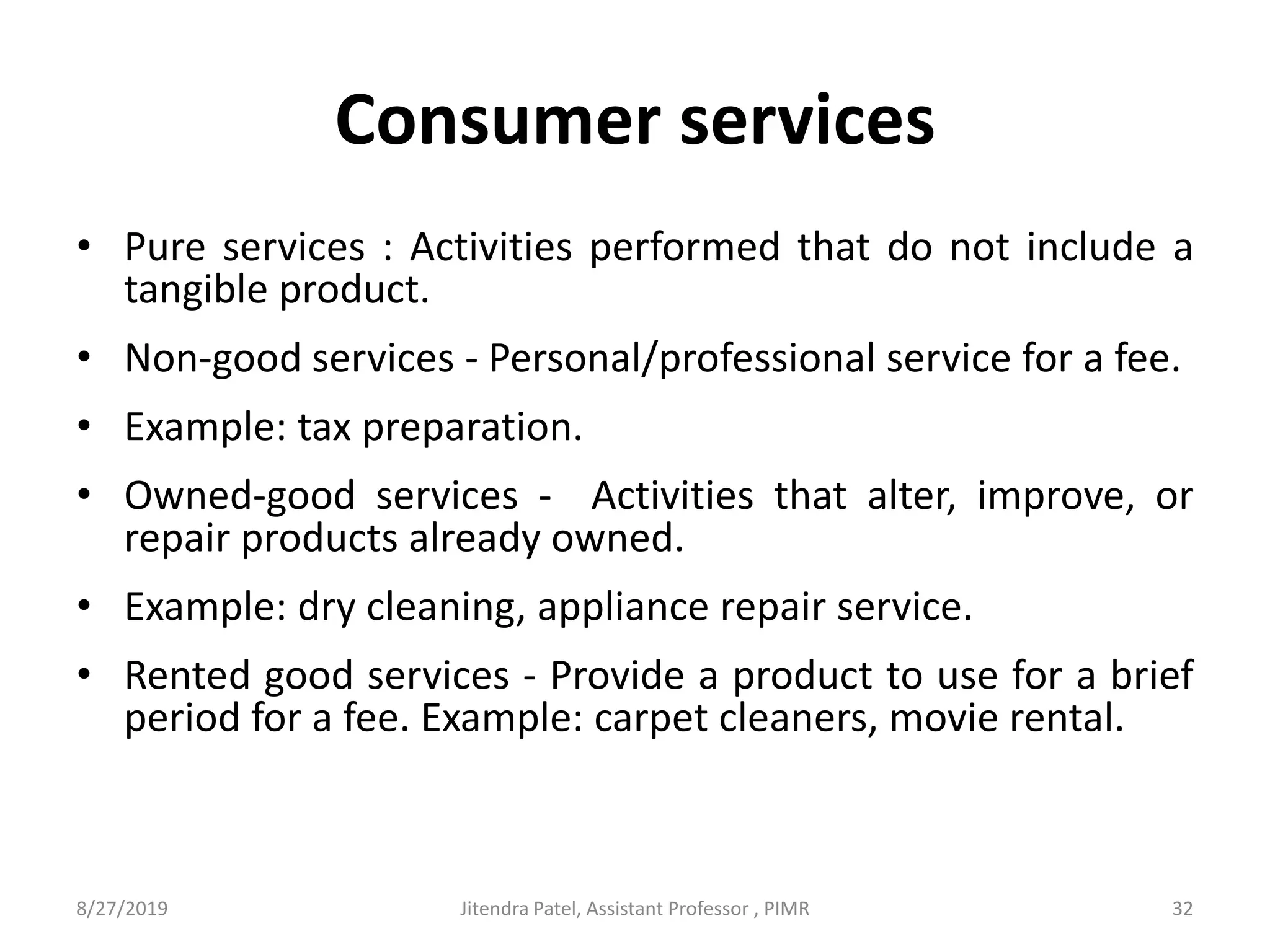 Consumer services

• Pure services : Activities performed that do not include a tangible product.

• Non-good services - Personal/professional service for a fee.

• Example: tax preparation.

• Owned-good services - Activities that alter, improve, or repair products already owned.

• Example: dry cleaning, appliance repair service.

• Rented good services - Provide a product to use for a brief period for a fee. Example: carpet cleaners, movie rental.

8/27/2019 Jitendra Patel, Assistant Professor , PIMR 32